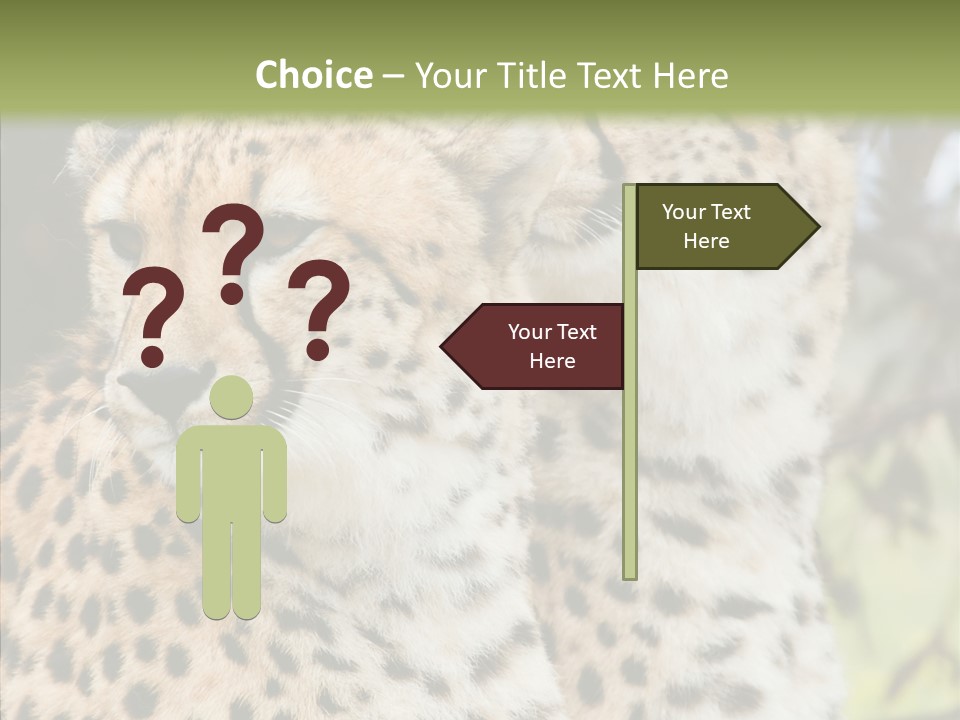 Choice – Your Title Text Here

???

Your Text Here

Your Text Here